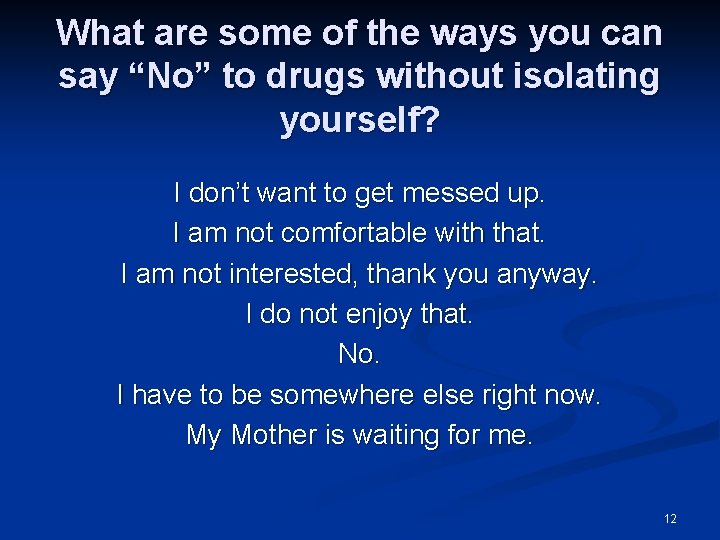 What are some of the ways you can say “No” to drugs without isolating yourself?

I don’t want to get messed up.
I am not comfortable with that.
I am not interested, thank you anyway.
I do not enjoy that.
No.
I have to be somewhere else right now.
My Mother is waiting for me.

12